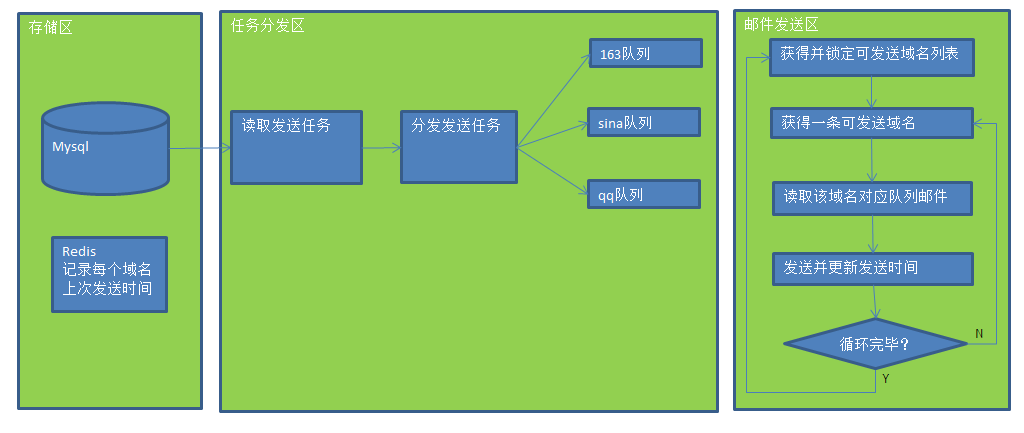 存储区

Mysql

Redis
记录每个域名
上次发送时间

任务分发区

读取发送任务

分发发送任务

163队列

sina队列

qq队列

邮件发送区

获得并锁定可发送域名列表

获得一条可发送域名

读取该域名对应队列邮件

发送并更新发送时间

循环完毕?

N

Y